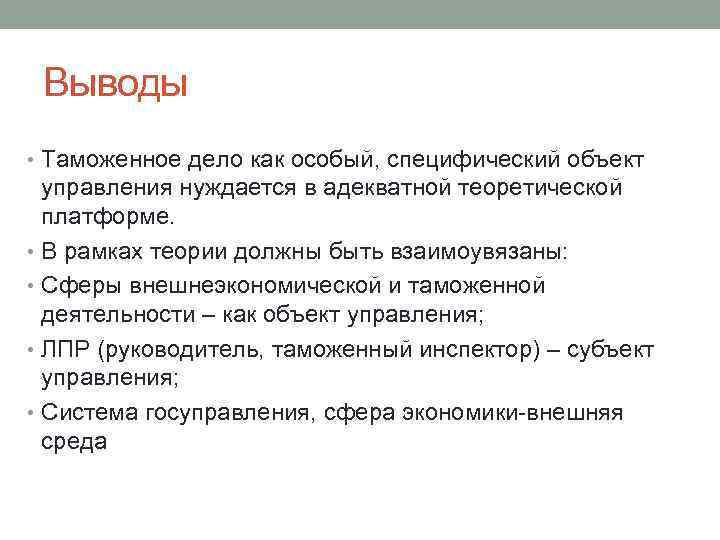 Выводы

• Таможенное дело как особый, специфический объект управления нуждается в адекватной теоретической платформе.
• В рамках теории должны быть взаимоувязаны:
• Сферы внешнеэкономической и таможенной деятельности – как объект управления;
• ЛПР (руководитель, таможенный инспектор) – субъект управления;
• Система госуправления, сфера экономики-внешняя среда